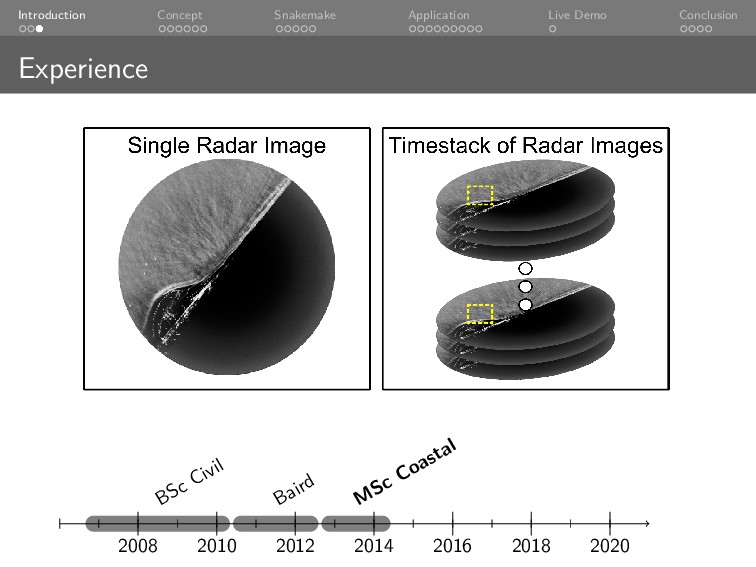 Introduction Concept Snakemake Application Live Demo Conclusion

Experience

Single Radar Image

Timestack of Radar Images

BSc Civil

Baird

MSc Coastal

2008 2010 2012 2014 2016 2018 2020